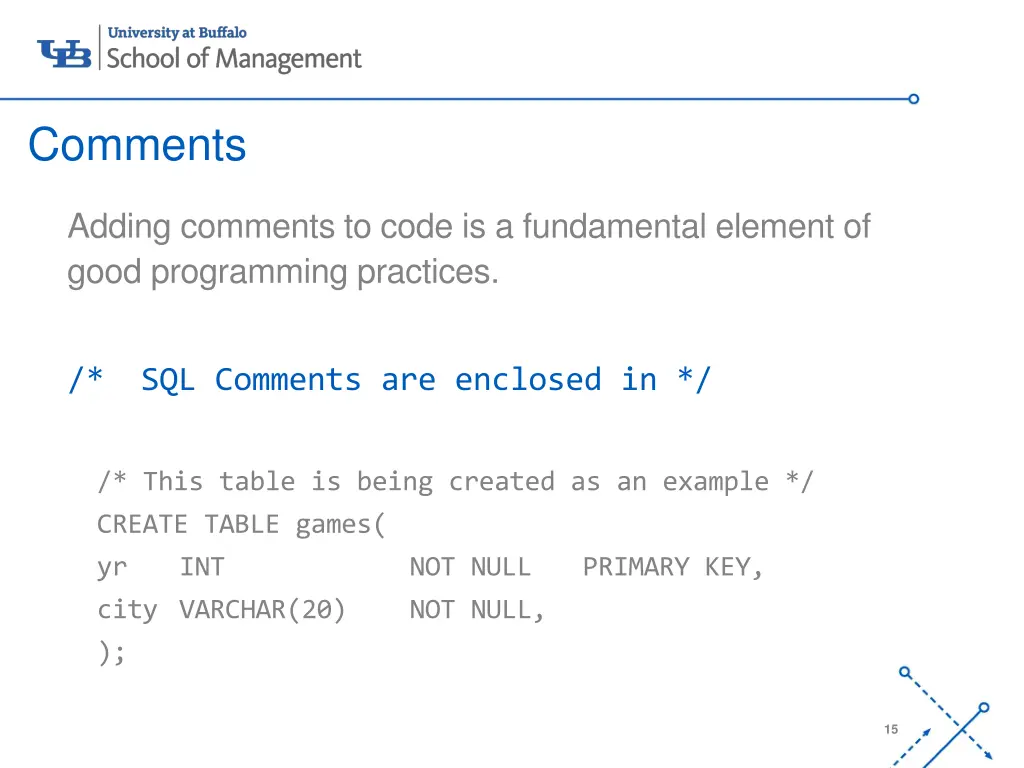 UB University at Buffalo
School of Management

Comments

Adding comments to code is a fundamental element of good programming practices.

/* SQL Comments are enclosed in */

/* This table is being created as an example */
CREATE TABLE games(
yr INT NOT NULL PRIMARY KEY,
city VARCHAR(20) NOT NULL,
);

15